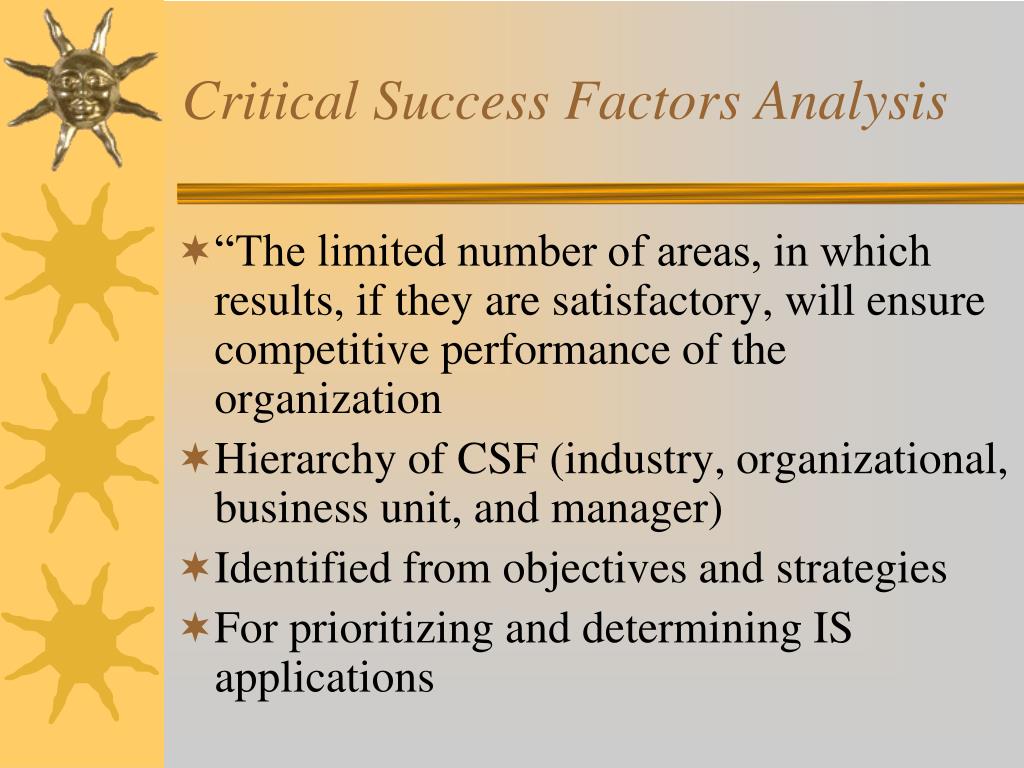 Critical Success Factors Analysis

“The limited number of areas, in which results, if they are satisfactory, will ensure competitive performance of the organization

Hierarchy of CSF (industry, organizational, business unit, and manager)

Identified from objectives and strategies

For prioritizing and determining IS applications